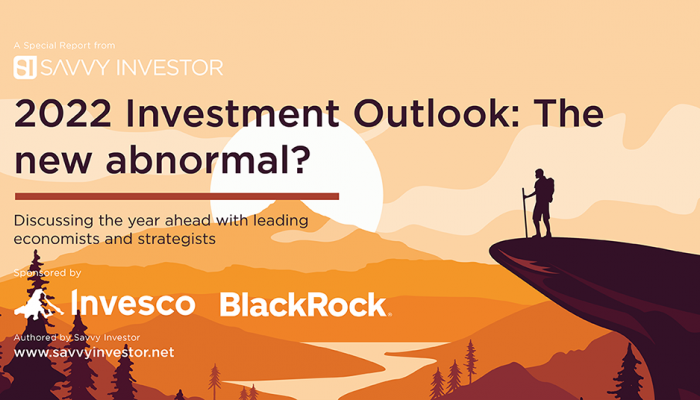 A Special Report from

SI SAVVY INVESTOR

2022 Investment Outlook: The new abnormal?

Discussing the year ahead with leading economists and strategists

Sponsored by

Invesco BlackRock.

Authored by Savvy Investor

www.savvyinvestor.net